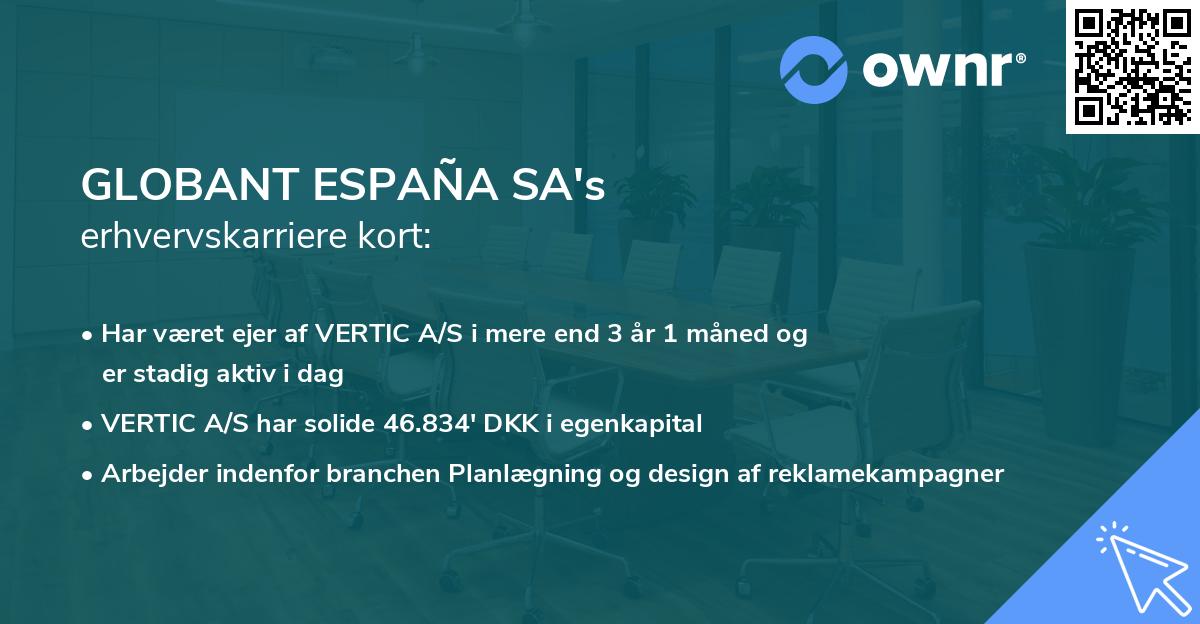 ownr®

GLOBANT ESPAÑA SA's
erhvervskarriere kort:

• Har været ejer af VERTIC A/S i mere end 3 år 1 måned og er stadig aktiv i dag
• VERTIC A/S har solide 46.834' DKK i egenkapital
• Arbejder indenfor branchen Planlægning og design af reklamekampagner